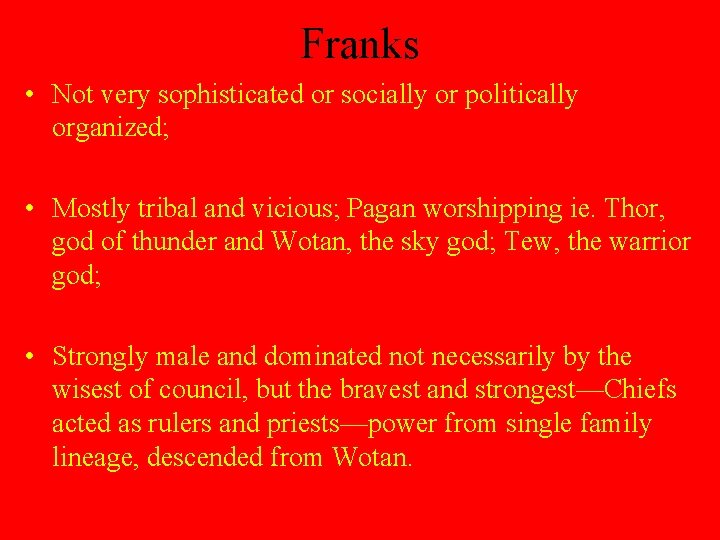 Franks

• Not very sophisticated or socially or politically organized;

• Mostly tribal and vicious; Pagan worshipping ie. Thor, god of thunder and Wotan, the sky god; Tew, the warrior god;

• Strongly male and dominated not necessarily by the wisest of council, but the bravest and strongest—Chiefs acted as rulers and priests—power from single family lineage, descended from Wotan.